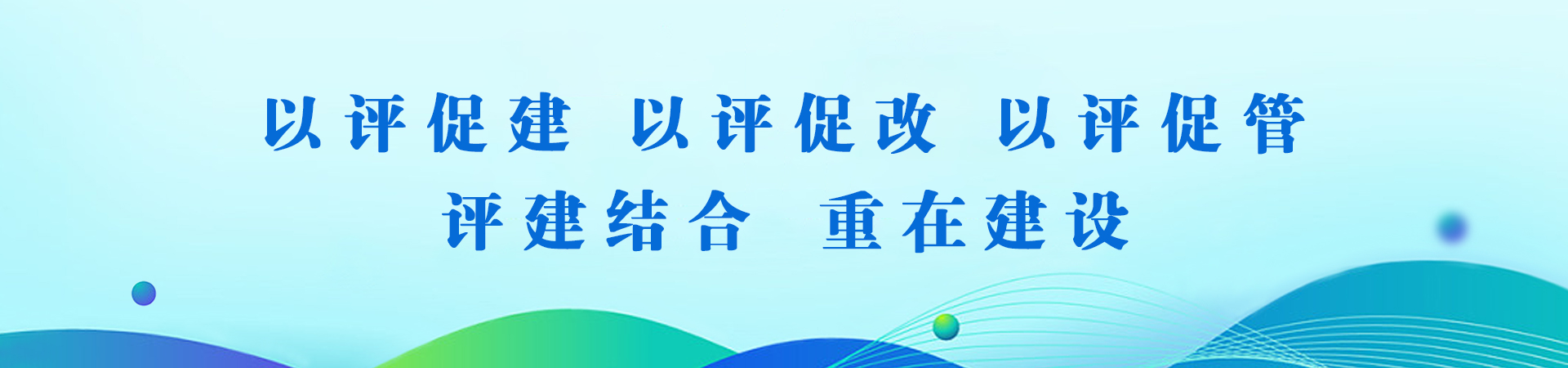 以评促建 以评促改 以评促管
评建结合 重在建设